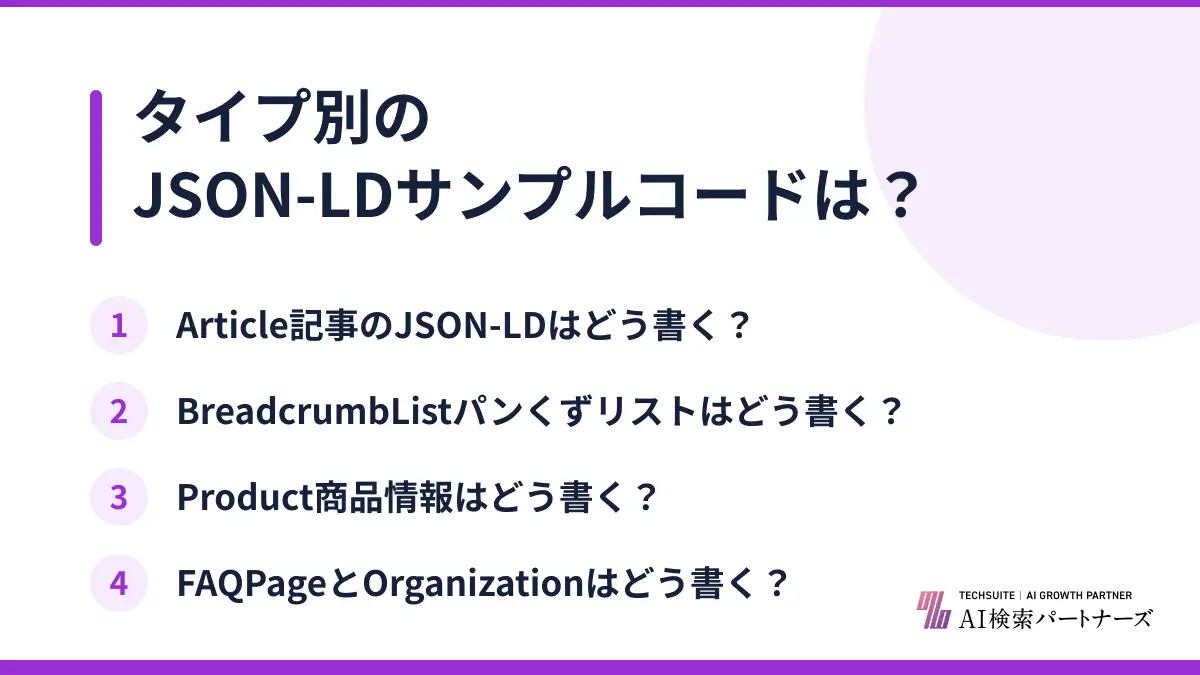 タイプ別の
JSON-LDサンプルコードは？

1 Article記事のJSON-LDはどう書く？

2 BreadcrumbListパンくずリストはどう書く？

3 Product商品情報はどう書く？

4 FAQPageとOrganizationはどう書く？

TECHSUITE | AI GROWTH PARTNER
AI検索パートナーズ